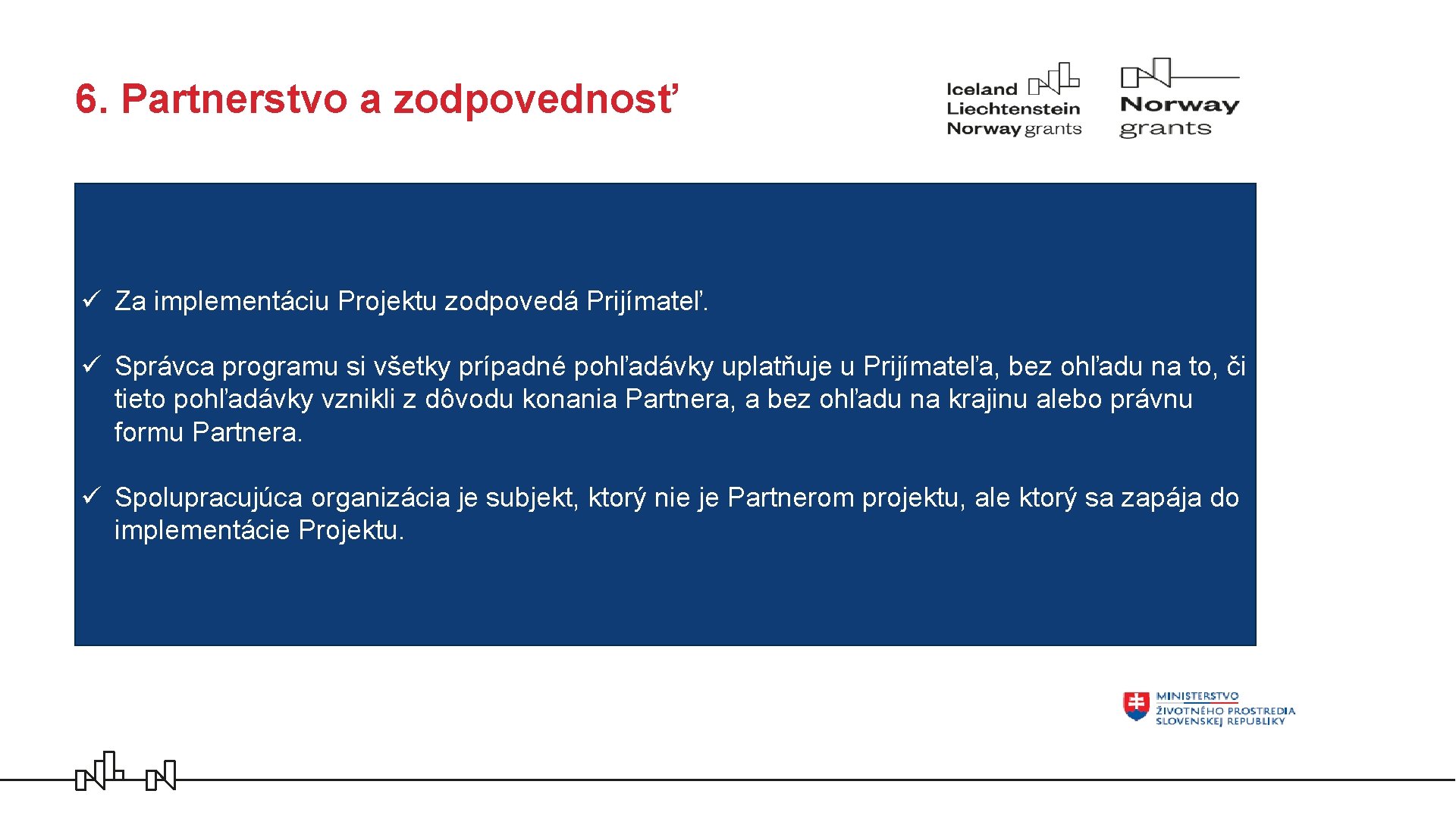 6. Partnerstvo a zodpovednosť

Iceland Liechtenstein Norway grants

Norway grants

✓ Za implementáciu Projektu zodpovedá Prijímateľ.

✓ Správca programu si všetky prípadné pohľadávky uplatňuje u Prijímateľa, bez ohľadu na to, či tieto pohľadávky vznikli z dôvodu konania Partnera, a bez ohľadu na krajinu alebo právnu formu Partnera.

✓ Spolupracujúca organizácia je subjekt, ktorý nie je Partnerom projektu, ale ktorý sa zapája do implementácie Projektu.

MINISTERSTVO ŽIVOTNÉHO PROSTREDIA SLOVENSKEJ REPUBLIKY